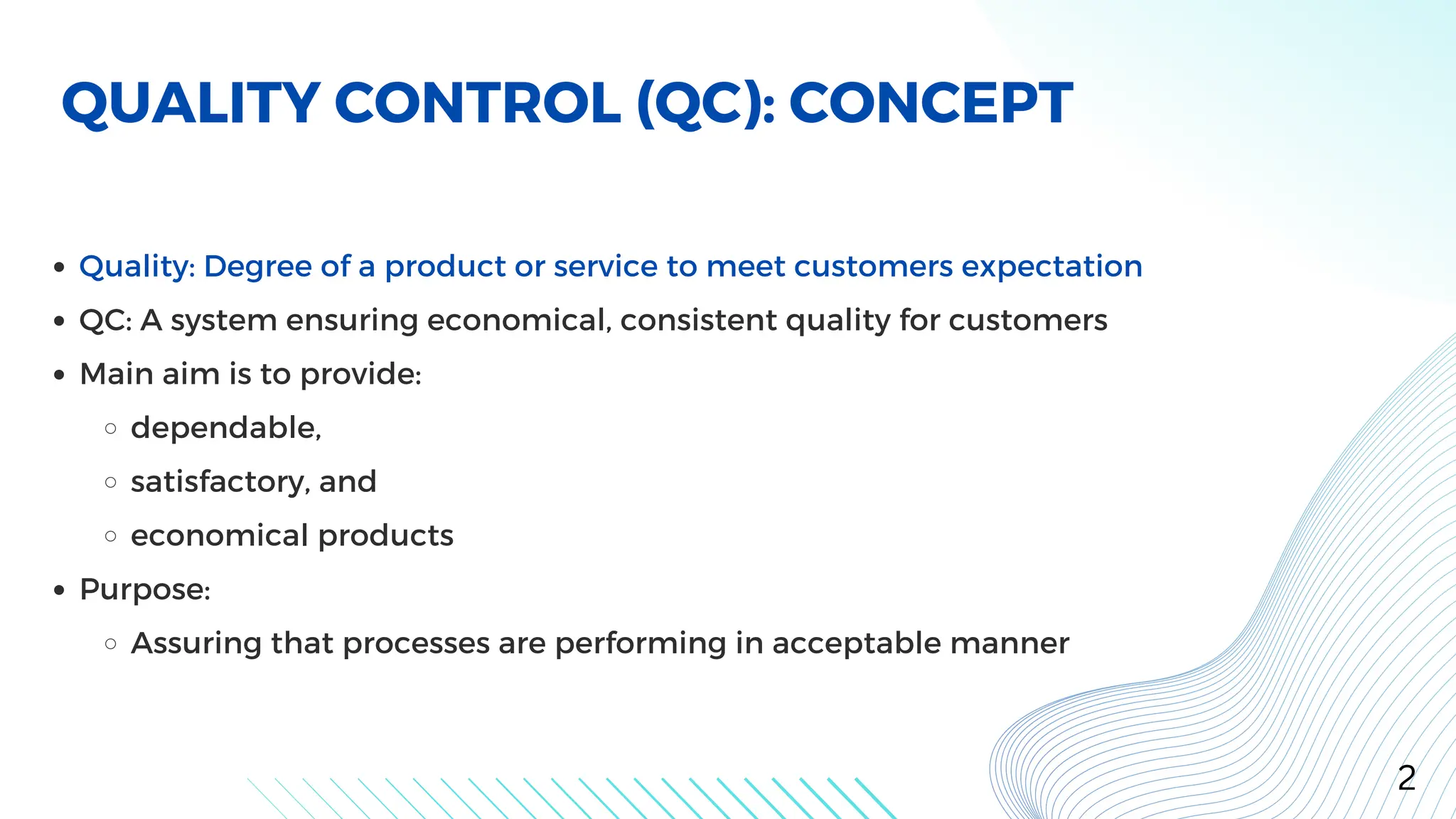 QUALITY CONTROL (QC): CONCEPT

- Quality: Degree of a product or service to meet customers expectation
- QC: A system ensuring economical, consistent quality for customers
- Main aim is to provide:
  - dependable,
  - satisfactory, and
  - economical products
- Purpose:
  - Assuring that processes are performing in acceptable manner

2